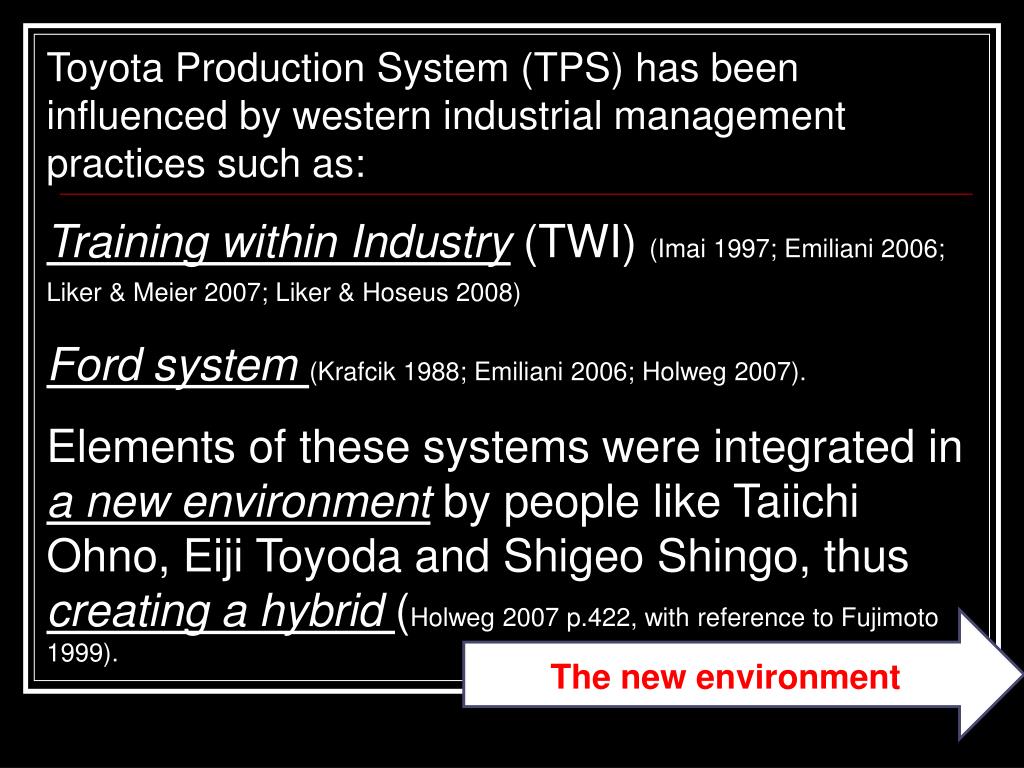 Toyota Production System (TPS) has been influenced by western industrial management practices such as:

Training within Industry (TWI) (Imai 1997; Emiliani 2006; Liker & Meier 2007; Liker & Hoseus 2008)

Ford system (Krafcik 1988; Emiliani 2006; Holweg 2007).

Elements of these systems were integrated in a new environment by people like Taiichi Ohno, Eiji Toyoda and Shigeo Shingo, thus creating a hybrid (Holweg 2007 p.422, with reference to Fujimoto 1999).

The new environment